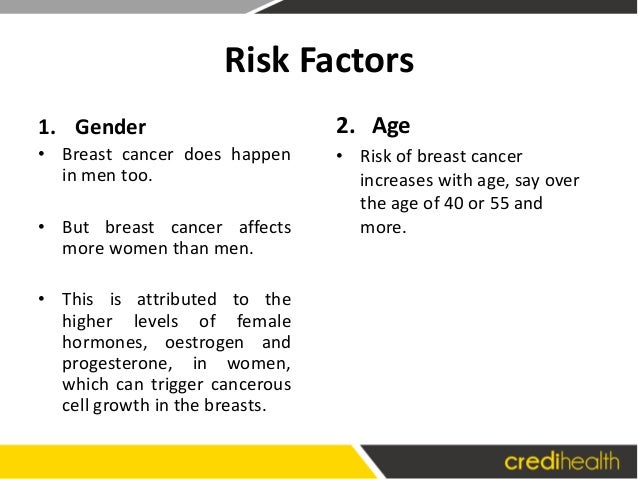 Risk Factors

1. Gender

• Breast cancer does happen in men too.

• But breast cancer affects more women than men.

• This is attributed to the higher levels of female hormones, oestrogen and progesterone, in women, which can trigger cancerous cell growth in the breasts.

2. Age

• Risk of breast cancer increases with age, say over the age of 40 or 55 and more.

credihealth